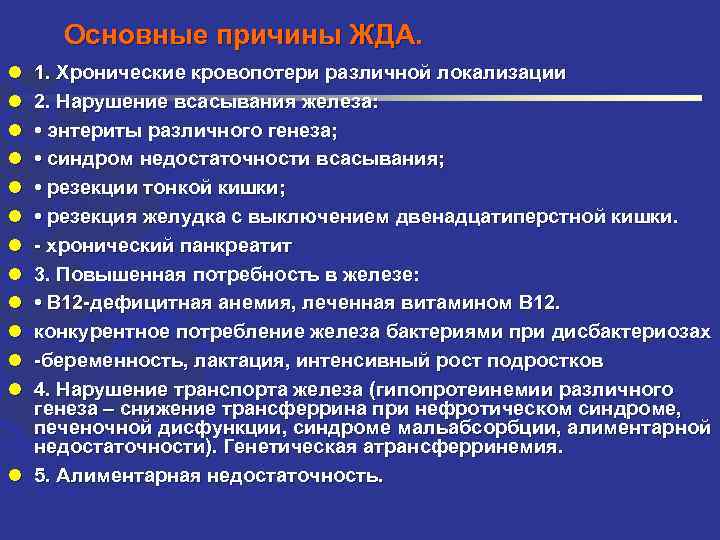 Основные причины ЖДА.

1. Хронические кровопотери различной локализации

2. Нарушение всасывания железа:

• энтериты различного генеза;

• синдром недостаточности всасывания;

• резекции тонкой кишки;

• резекция желудка с выключением двенадцатиперстной кишки.

- хронический панкреатит

3. Повышенная потребность в железе:

• В12-дефицитная анемия, леченная витамином В12.

конкурентное потребление железа бактериями при дисбактериозах

-беременность, лактация, интенсивный рост подростков

4. Нарушение транспорта железа (гипопротеинемии различного генеза – снижение трансферрина при нефротическом синдроме, печеночной дисфункции, синдроме мальабсорбции, алиментарной недостаточности). Генетическая атрансферринемия.

5. Алиментарная недостаточность.